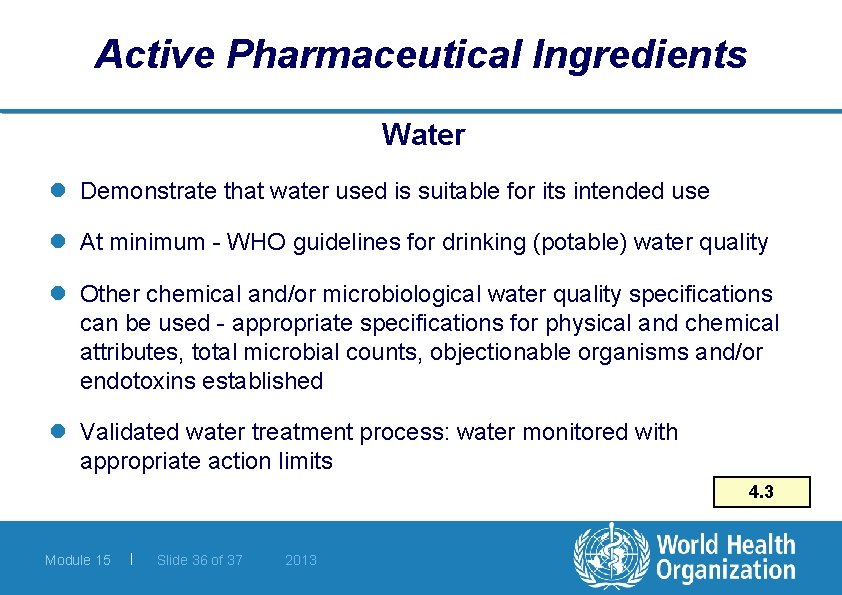 Active Pharmaceutical Ingredients

Water

Demonstrate that water used is suitable for its intended use

At minimum - WHO guidelines for drinking (potable) water quality

Other chemical and/or microbiological water quality specifications can be used - appropriate specifications for physical and chemical attributes, total microbial counts, objectionable organisms and/or endotoxins established

Validated water treatment process: water monitored with appropriate action limits

4.3

Module 15 | Slide 36 of 37 2013

World Health Organization